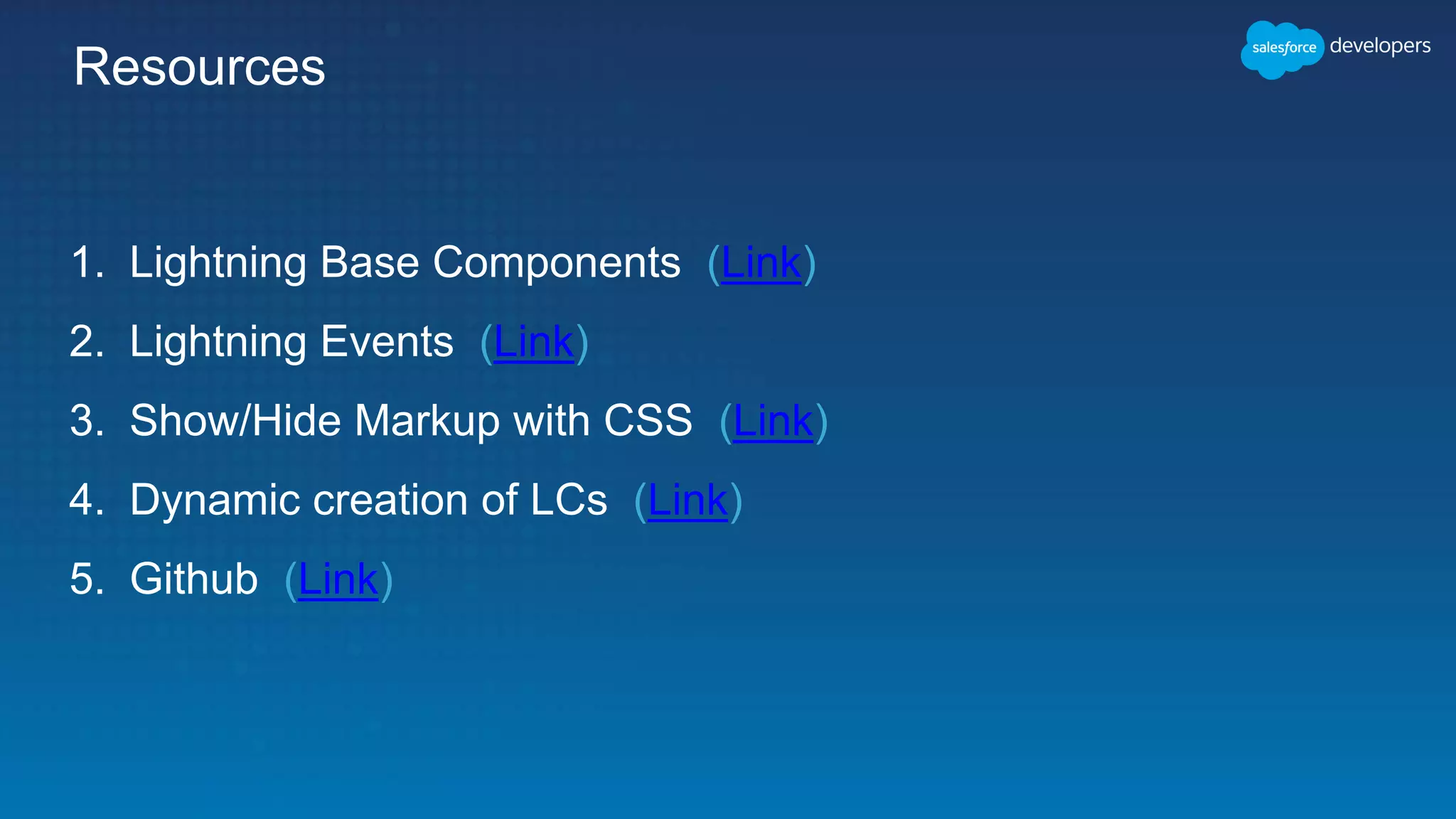 Resources

salesforce developers

1. Lightning Base Components (Link)
2. Lightning Events (Link)
3. Show/Hide Markup with CSS (Link)
4. Dynamic creation of LCs (Link)
5. Github (Link)